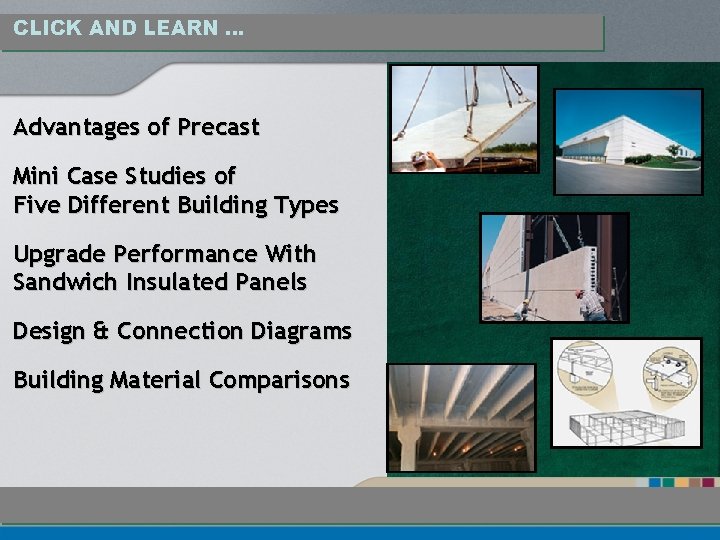 CLICK AND LEARN ...

Advantages of Precast

Mini Case Studies of
Five Different Building Types

Upgrade Performance With
Sandwich Insulated Panels

Design & Connection Diagrams

Building Material Comparisons